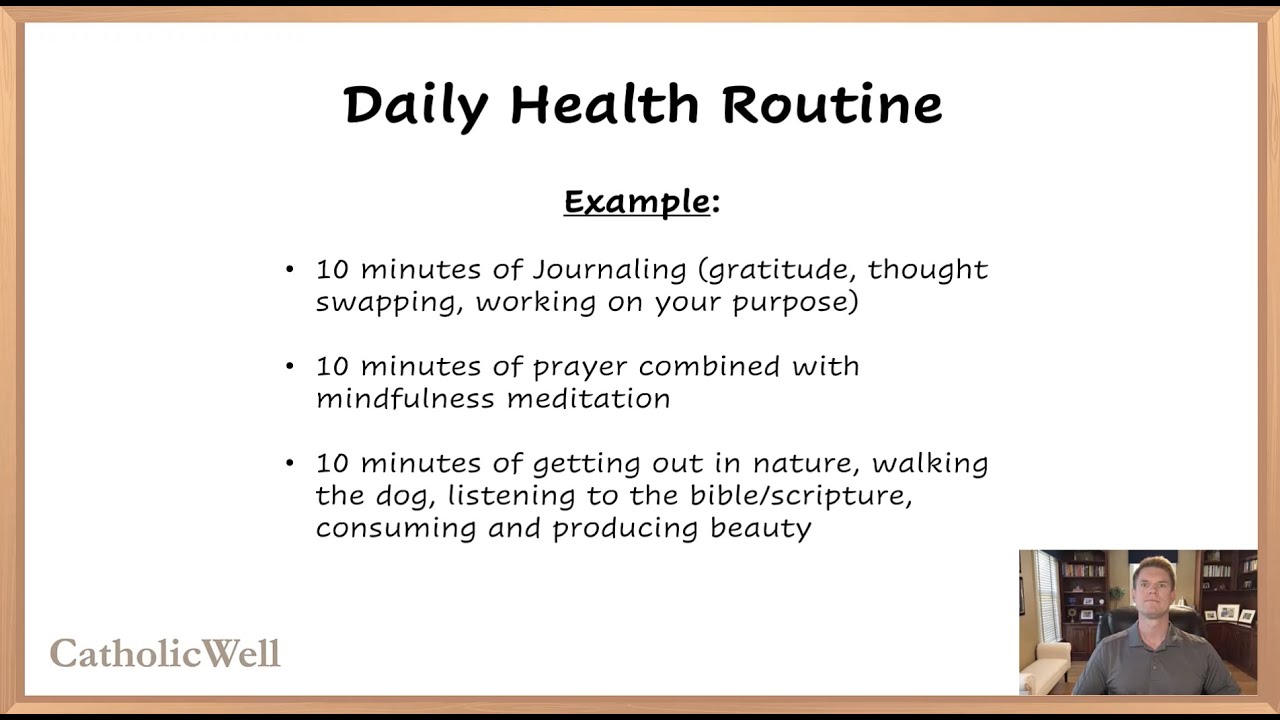 Daily Health Routine

Example:

• 10 minutes of Journaling (gratitude, thought swapping, working on your purpose)

• 10 minutes of prayer combined with mindfulness meditation

• 10 minutes of getting out in nature, walking the dog, listening to the bible/scripture, consuming and producing beauty

CatholicWell